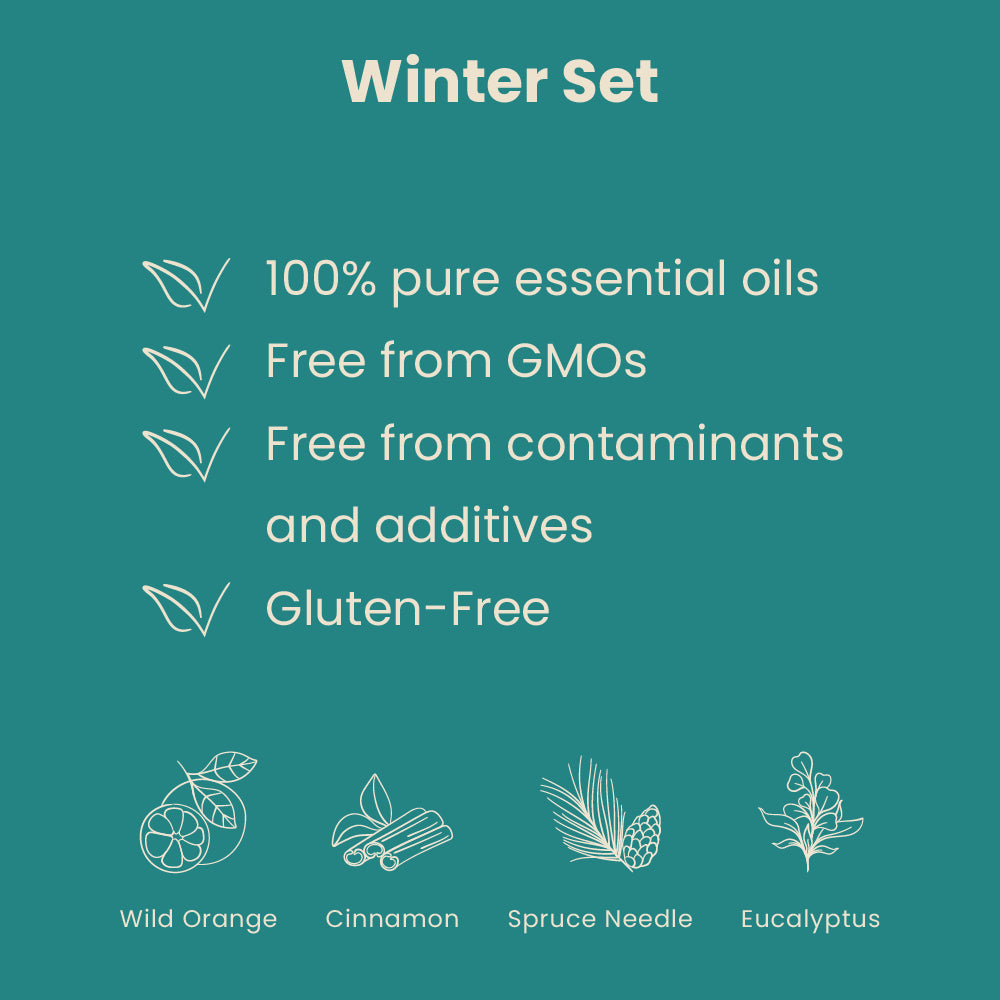 Winter Set

100% pure essential oils
Free from GMOs
Free from contaminants and additives
Gluten-Free

Wild Orange
Cinnamon
Spruce Needle
Eucalyptus